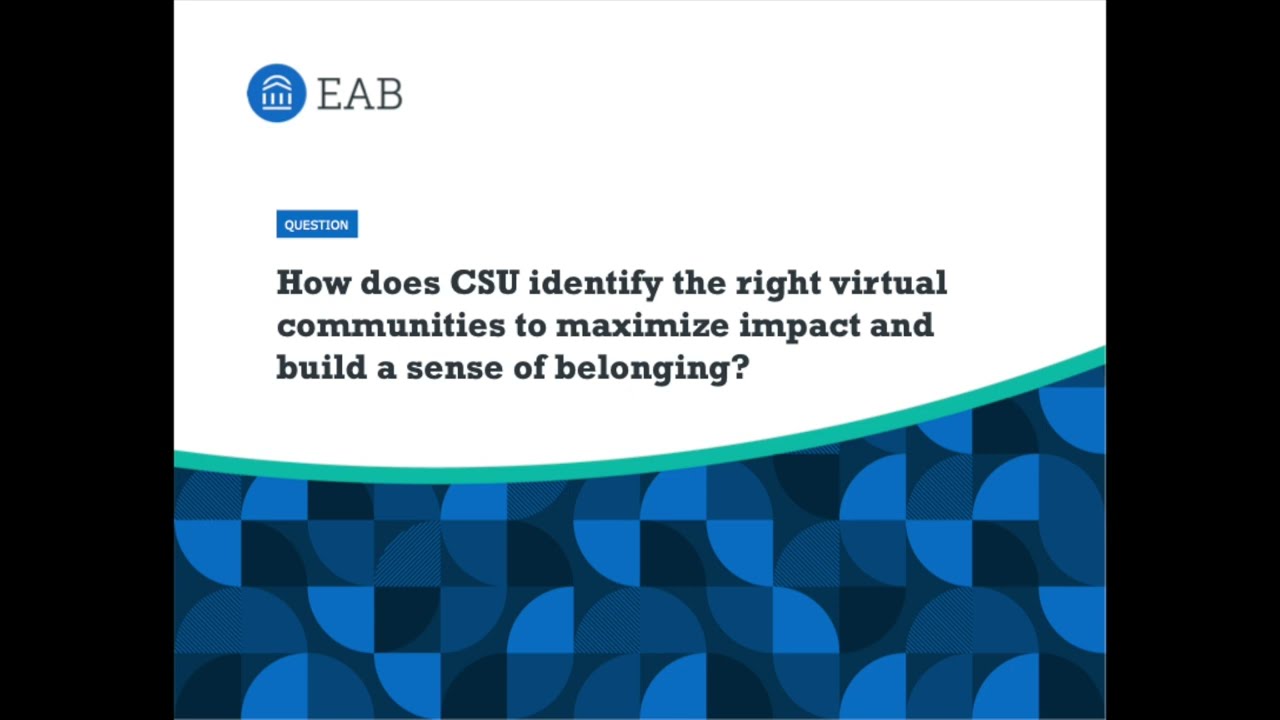 EAB

QUESTION

How does CSU identify the right virtual communities to maximize impact and build a sense of belonging?